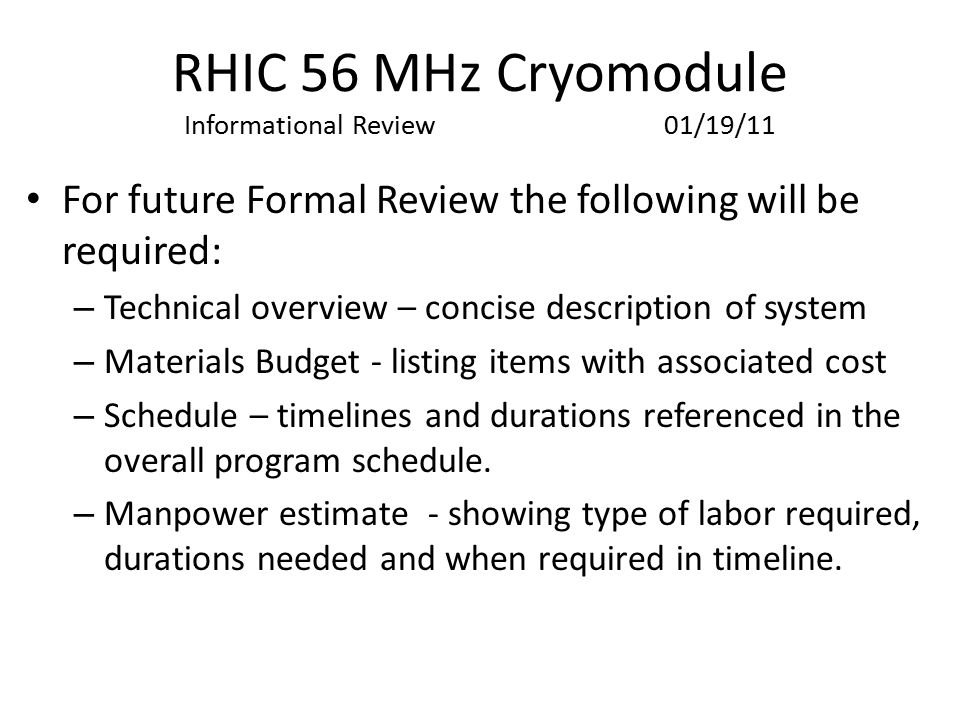 RHIC 56 MHz Cryomodule
Informational Review 01/19/11

• For future Formal Review the following will be required:
– Technical overview – concise description of system
– Materials Budget - listing items with associated cost
– Schedule – timelines and durations referenced in the overall program schedule.
– Manpower estimate - showing type of labor required, durations needed and when required in timeline.